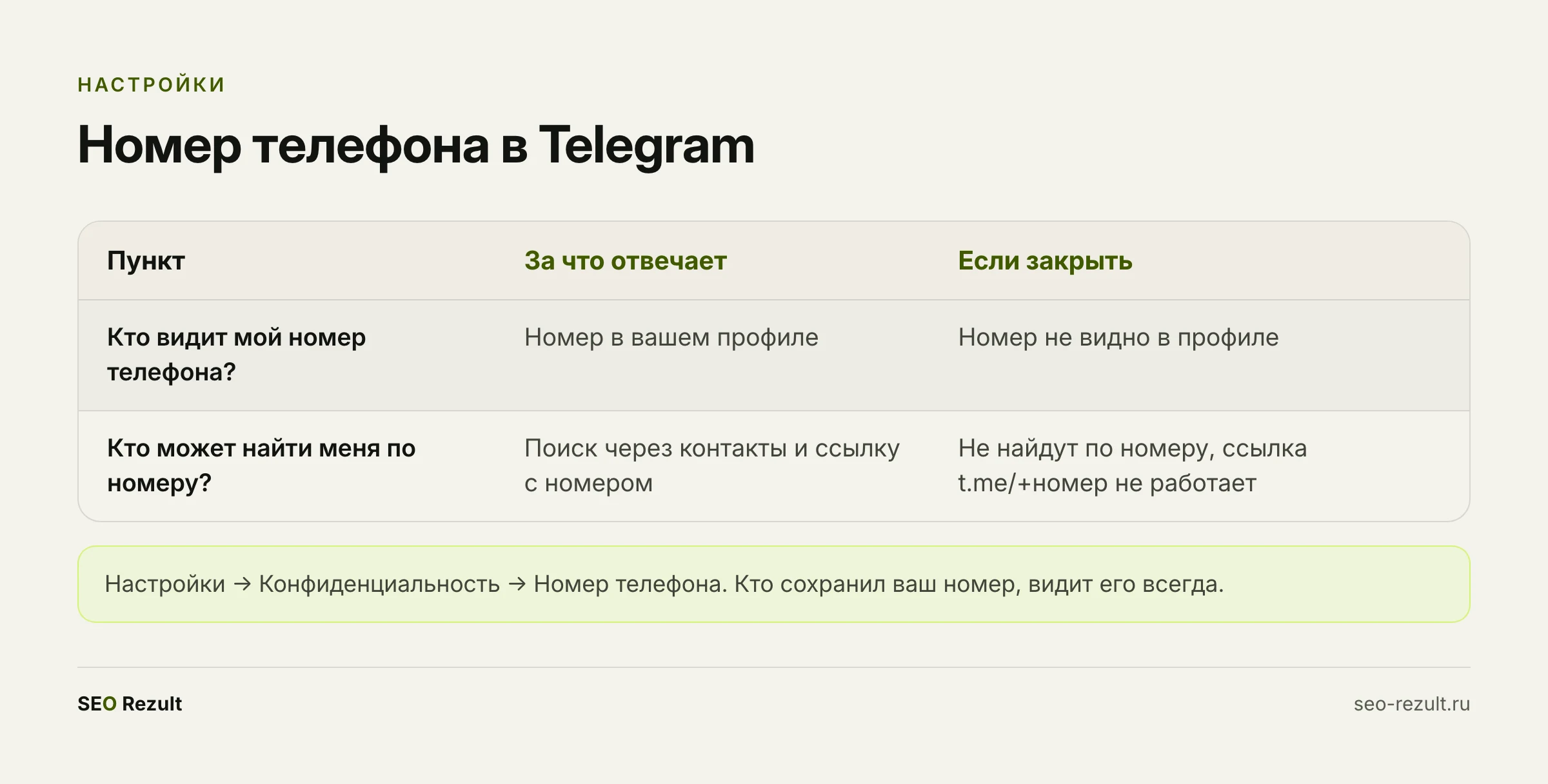 НАСТРОЙКИ

Номер телефона в Telegram

| Пункт | За что отвечает | Если закрыть |
|---|---|---|
| Кто видит мой номер телефона? | Номер в вашем профиле | Номер не видно в профиле |
| Кто может найти меня по номеру? | Поиск через контакты и ссылку с номером | Не найдут по номеру, ссылка t.me/+номер не работает |

Настройки → Конфиденциальность → Номер телефона. Кто сохранил ваш номер, видит его всегда.

SEO Rezult

seo-rezult.ru